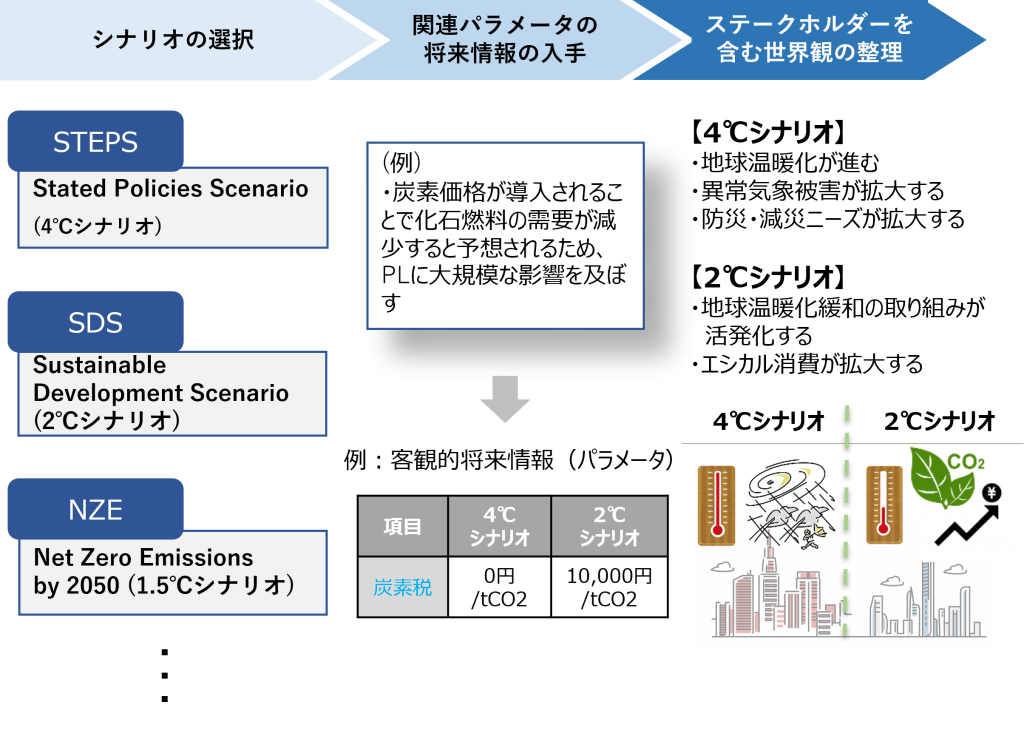 シナリオの選択

関連パラメータの将来情報の入手

ステークホルダーを含む世界観の整理

STEPS
Stated Policies Scenario
(4℃シナリオ)

SDS
Sustainable Development Scenario
(2℃シナリオ)

NZE
Net Zero Emissions by 2050 (1.5℃シナリオ)

⋮

(例)
・炭素価格が導入されることで化石燃料の需要が減少すると予想されるため、PLに大規模な影響を及ぼす

例：客観的将来情報（パラメータ）

| 項目 | 4℃ シナリオ | 2℃ シナリオ |
|---|---|---|
| 炭素税 | 0円 /tCO2 | 10,000円 /tCO2 |

【4℃シナリオ】
・地球温暖化が進む
・異常気象被害が拡大する
・防災・減災ニーズが拡大する

【2℃シナリオ】
・地球温暖化緩和の取り組みが活発化する
・エシカル消費が拡大する

4℃シナリオ

2℃シナリオ

CO2

¥